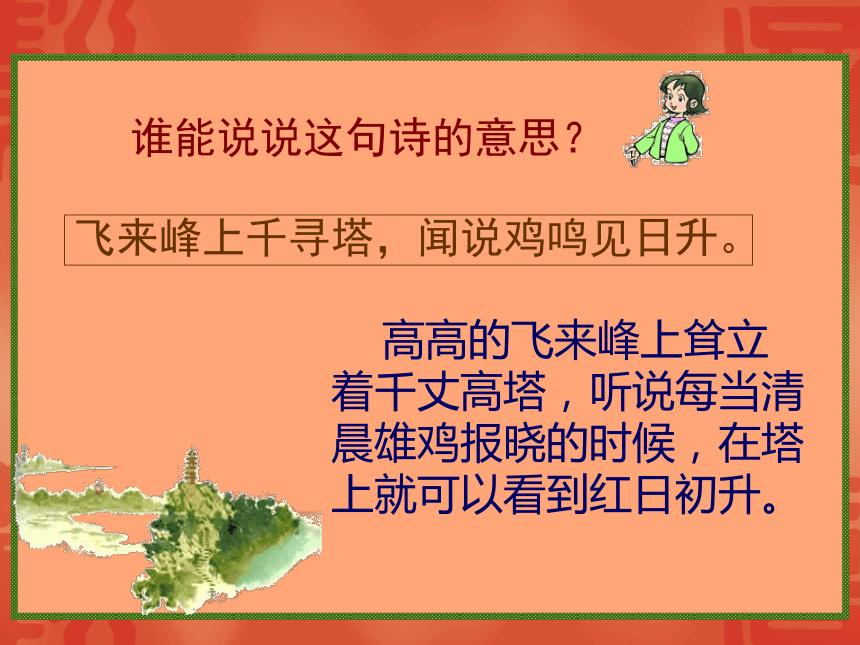 谁能说说这句诗的意思？

飞来峰上千寻塔，闻说鸡鸣见日升。

高高的飞来峰上耸立着千丈高塔，听说每当清晨雄鸡报晓的时候，在塔上就可以看到红日初升。